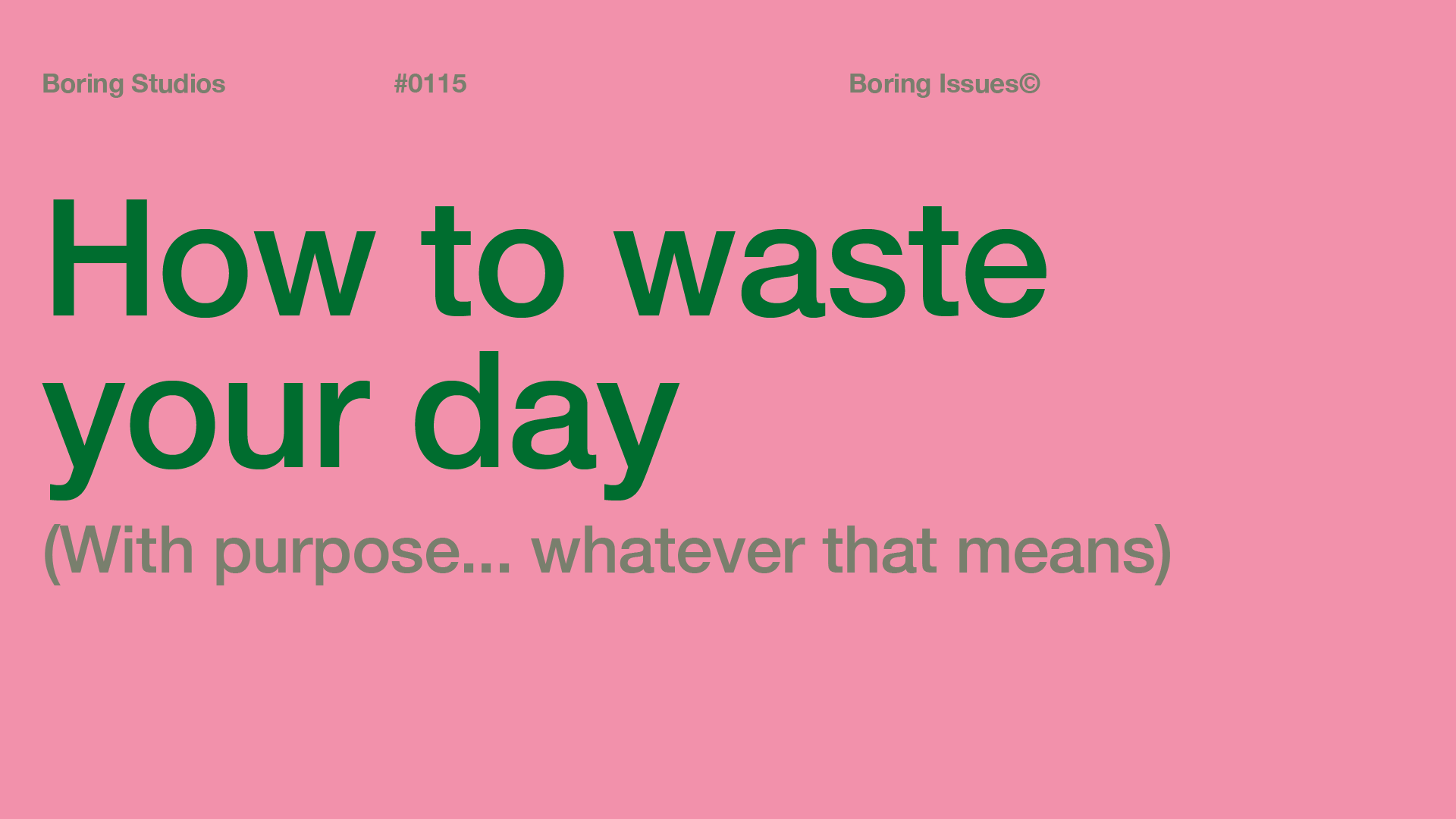 Boring Studios #0115 Boring Issues©

How to waste your day

(With purpose... whatever that means)